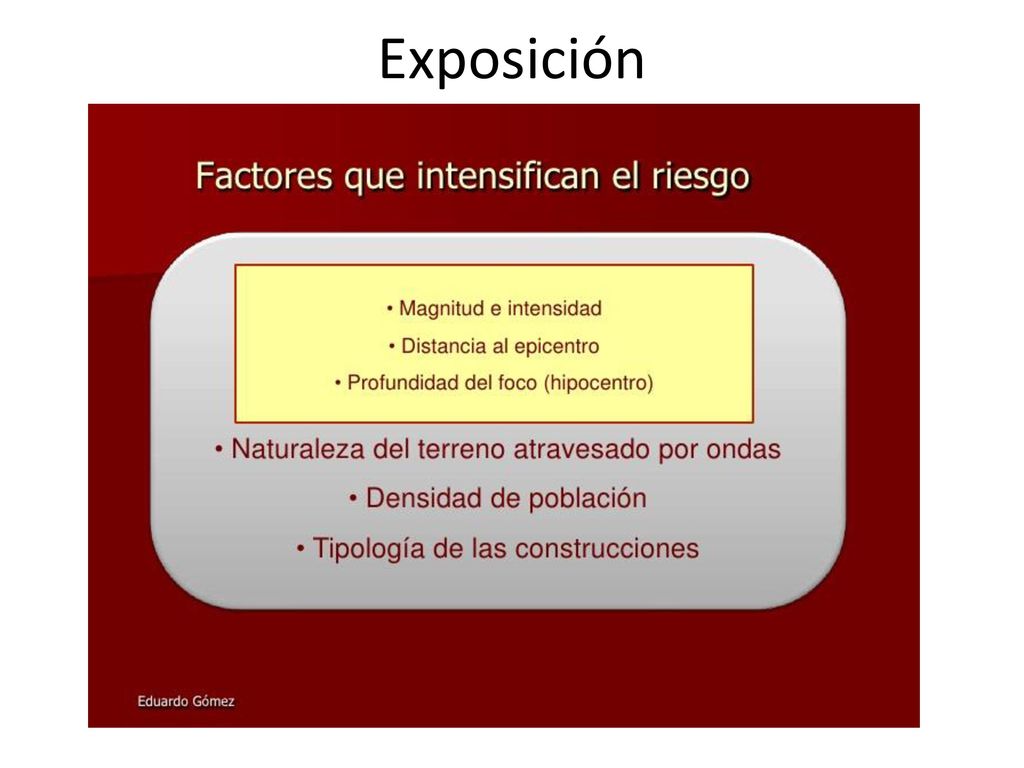 Exposición

Factores que intensifican el riesgo

• Magnitud e intensidad
• Distancia al epicentro
• Profundidad del foco (hipocentro)

• Naturaleza del terreno atravesado por ondas
• Densidad de población
• Tipología de las construcciones

Eduardo Gómez